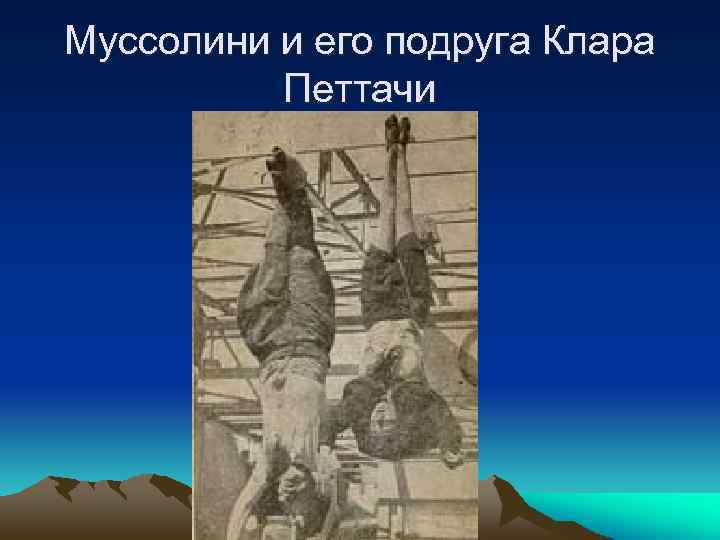 Муссолини и его подруга Клара Петтачи